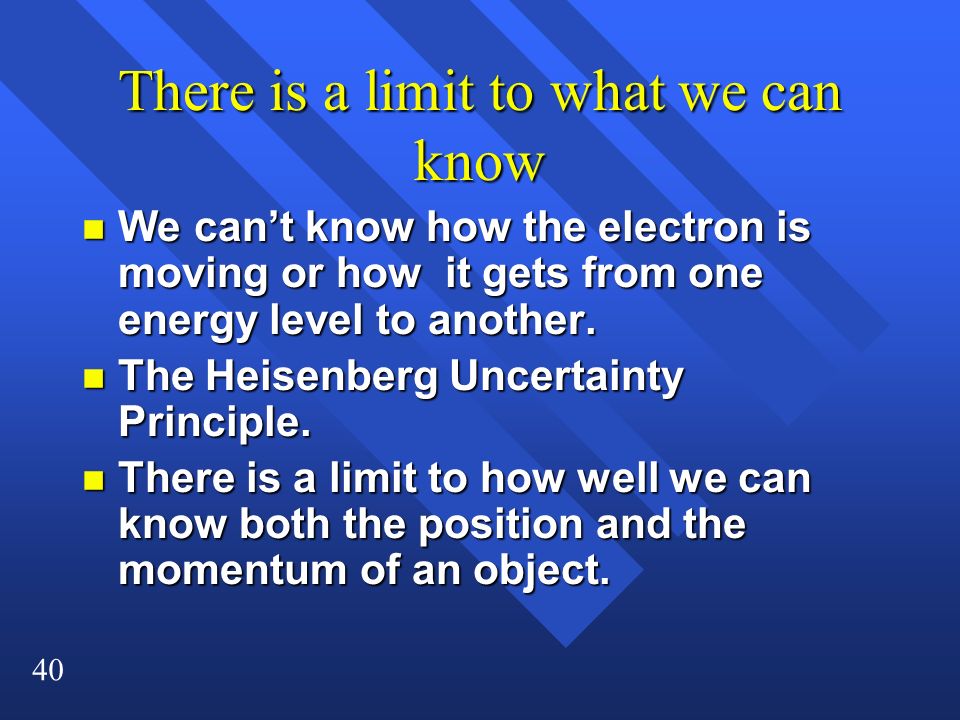 There is a limit to what we can know

We can’t know how the electron is moving or how it gets from one energy level to another.

The Heisenberg Uncertainty Principle.

There is a limit to how well we can know both the position and the momentum of an object.

40